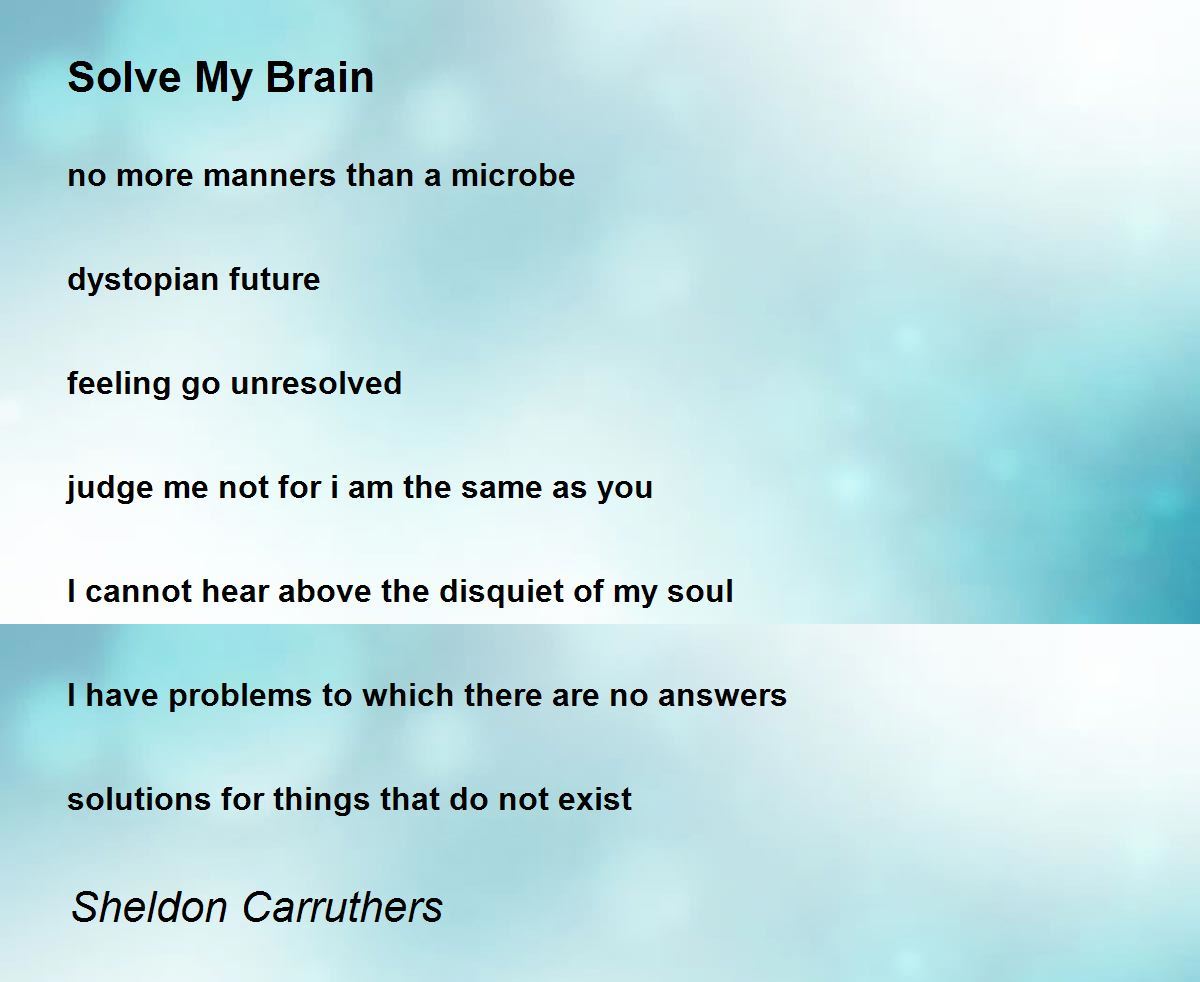 Solve My Brain

no more manners than a microbe

dystopian future

feeling go unresolved

judge me not for i am the same as you

I cannot hear above the disquiet of my soul

I have problems to which there are no answers

solutions for things that do not exist

Sheldon Carruthers